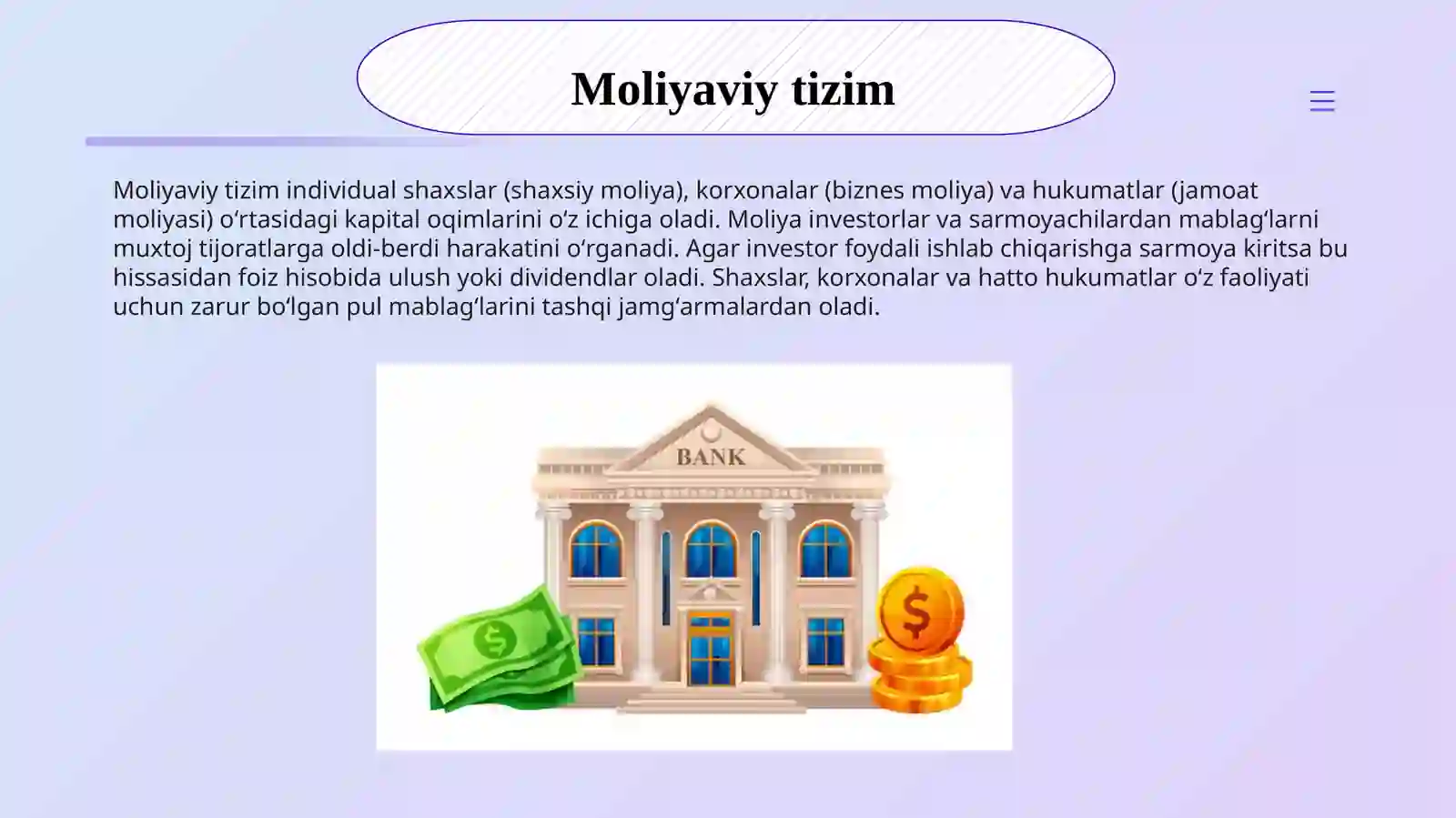 Moliyaviy tizim

Moliyaviy tizim individual shaxslar (shaxsiy moliya), korxonalar (biznes moliya) va hukumatlar (jamoat moliyasi) oʻrtasidagi kapital oqimlarini oʻz ichiga oladi. Moliya investorlar va sarmoyachilardan mablagʻlarni muxtoj tijoratlarga oldi-berdi harakatini oʻrganadi. Agar investor foydali ishlab chiqarishga sarmoya kiritsa bu hissasidan foiz hisobida ulush yoki dividendlar oladi. Shaxslar, korxonalar va hatto hukumatlar oʻz faoliyati uchun zarur boʻlgan pul mablagʻlarini tashqi jamgʻarmalardan oladi.

BANK

$

$